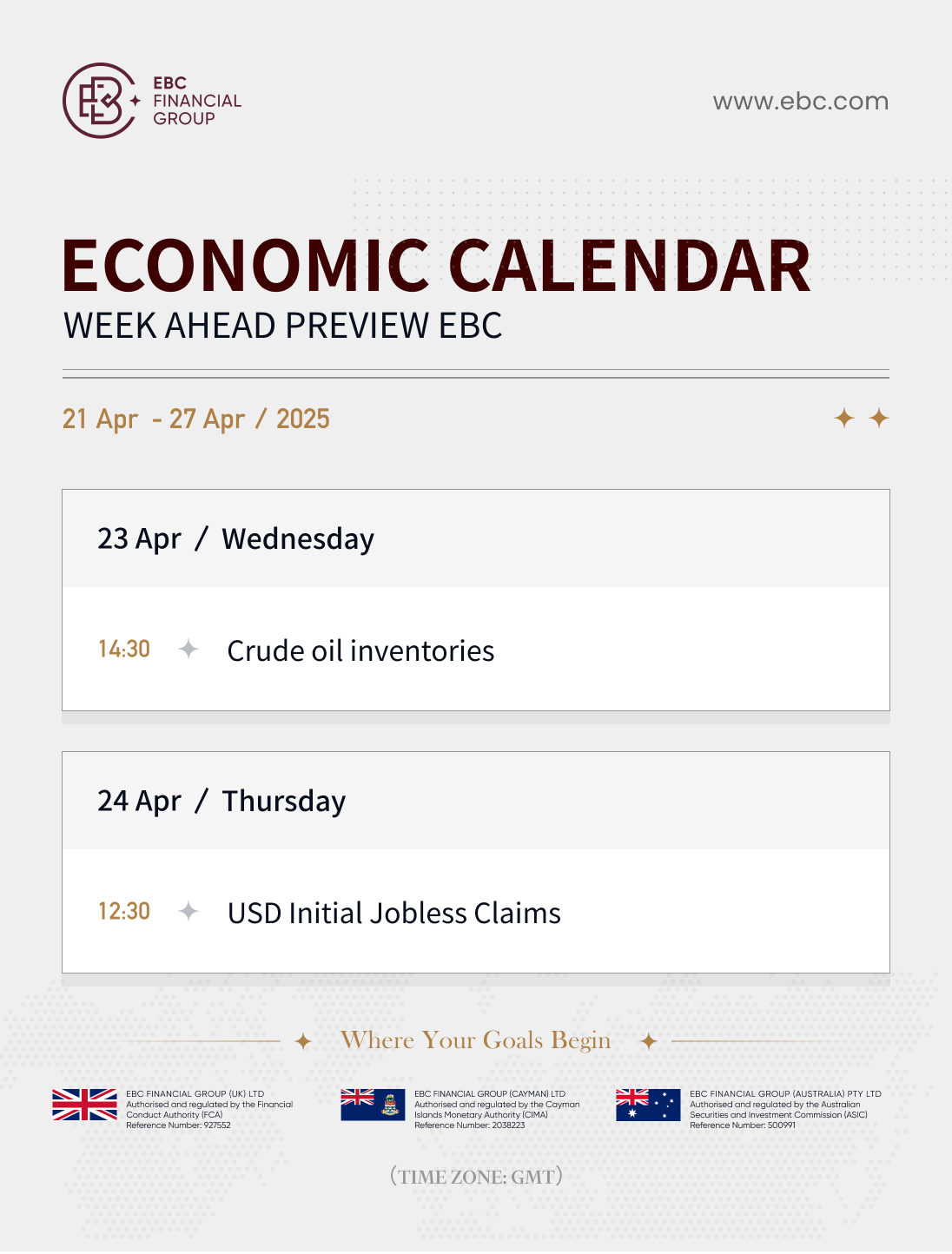 EBC FINANCIAL GROUP

www.ebc.com

ECONOMIC CALENDAR
WEEK AHEAD PREVIEW EBC

21 Apr - 27 Apr / 2025

23 Apr / Wednesday

14:30 Crude oil inventories

24 Apr / Thursday

12:30 USD Initial Jobless Claims

Where Your Goals Begin

EBC FINANCIAL GROUP (UK) LTD
Authorised and regulated by the Financial Conduct Authority (FCA)
Reference Number: 927552

EBC FINANCIAL GROUP (CAYMAN) LTD
Authorised and regulated by the Cayman Islands Monetary Authority (CIMA)
Reference Number: 2038223

EBC FINANCIAL GROUP (AUSTRALIA) PTY LTD
Authorised and regulated by the Australian Securities and Investment Commission (ASIC)
Reference Number: 500991

(TIME ZONE: GMT)